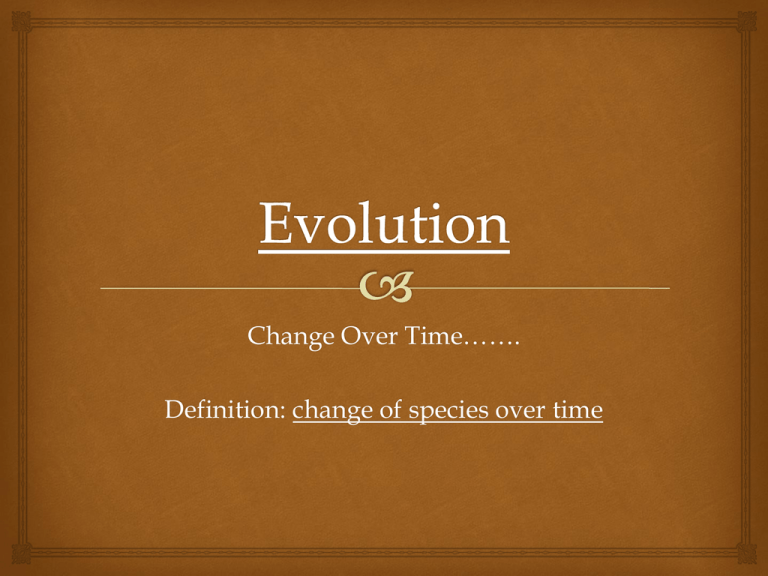 Evolution

Change Over Time…….

Definition: change of species over time